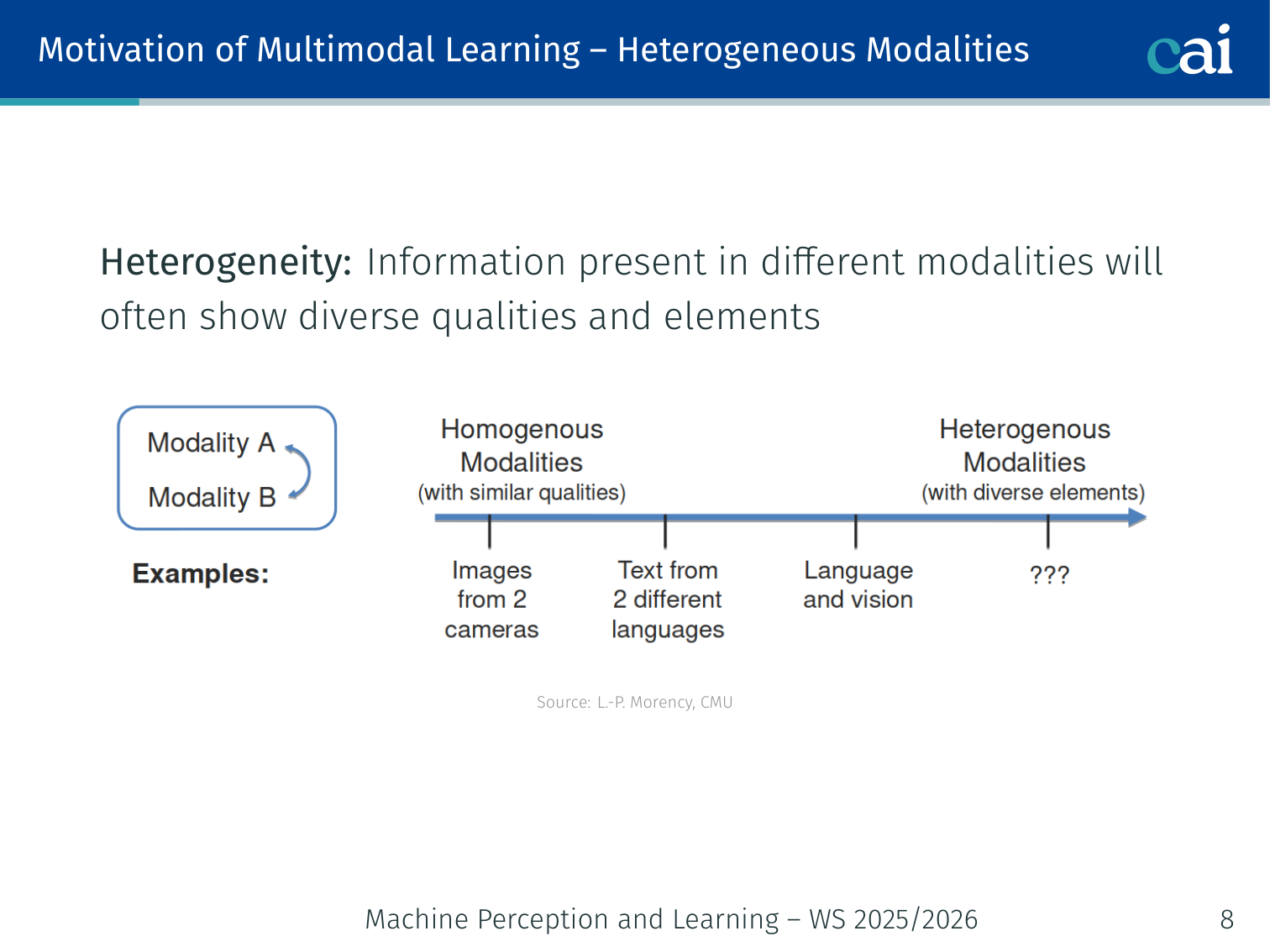 Motivation of Multimodal Learning – Heterogeneous Modalities

cai

Heterogeneity: Information present in different modalities will often show diverse qualities and elements

Modality A

Modality B

Examples:

Homogenous Modalities (with similar qualities)

Heterogenous Modalities (with diverse elements)

Images from 2 cameras

Text from 2 different languages

Language and vision

???

Source: L.-P. Morency, CMU

Machine Perception and Learning – WS 2025/2026

8